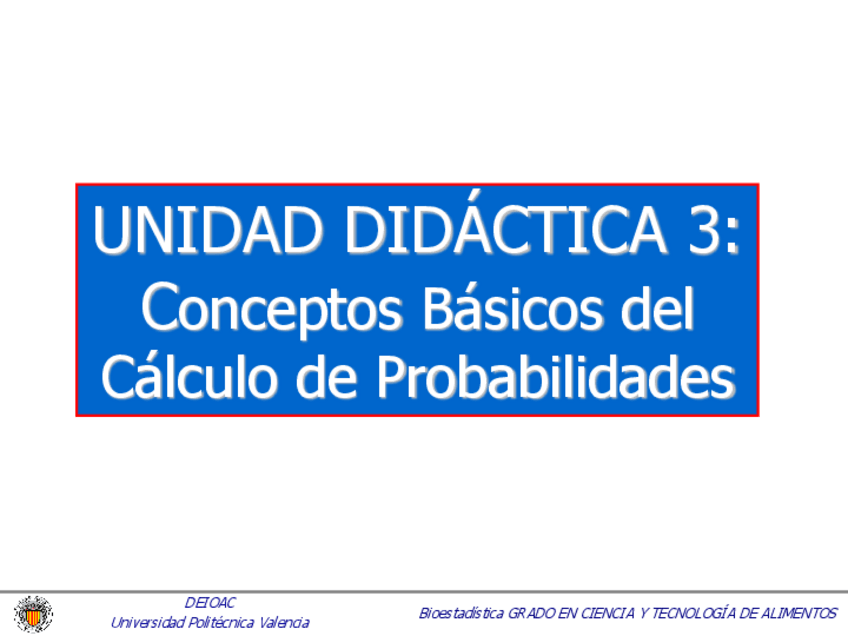 UNIDAD DIDÁCTICA 3:
Conceptos Básicos del Cálculo de Probabilidades

DEIOAC
Universidad Politécnica Valencia

Bioestadística GRADO EN CIENCIA Y TECNOLOGÍA DE ALIMENTOS